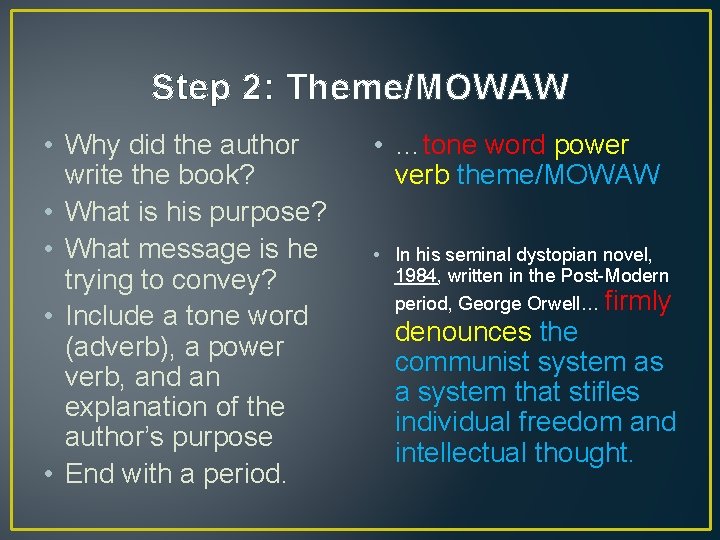 Step 2: Theme/MOWAW

• Why did the author write the book?
• What is his purpose?
• What message is he trying to convey?
• Include a tone word (adverb), a power verb, and an explanation of the author's purpose
• End with a period.

• …tone word power verb theme/MOWAW

• In his seminal dystopian novel, 1984, written in the Post-Modern period, George Orwell… firmly denounces the communist system as a system that stifles individual freedom and intellectual thought.